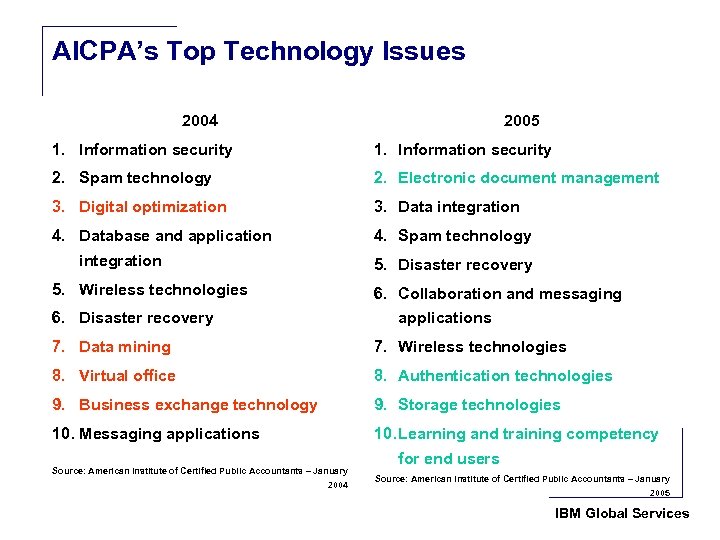 AICPA's Top Technology Issues

2004

1. Information security
2. Spam technology
3. Digital optimization
4. Database and application integration
5. Wireless technologies
6. Disaster recovery
7. Data mining
8. Virtual office
9. Business exchange technology
10. Messaging applications

Source: American Institute of Certified Public Accountants – January 2004

2005

1. Information security
2. Electronic document management
3. Data integration
4. Spam technology
5. Disaster recovery
6. Collaboration and messaging applications
7. Wireless technologies
8. Authentication technologies
9. Storage technologies
10. Learning and training competency for end users

Source: American Institute of Certified Public Accountants – January 2005

IBM Global Services